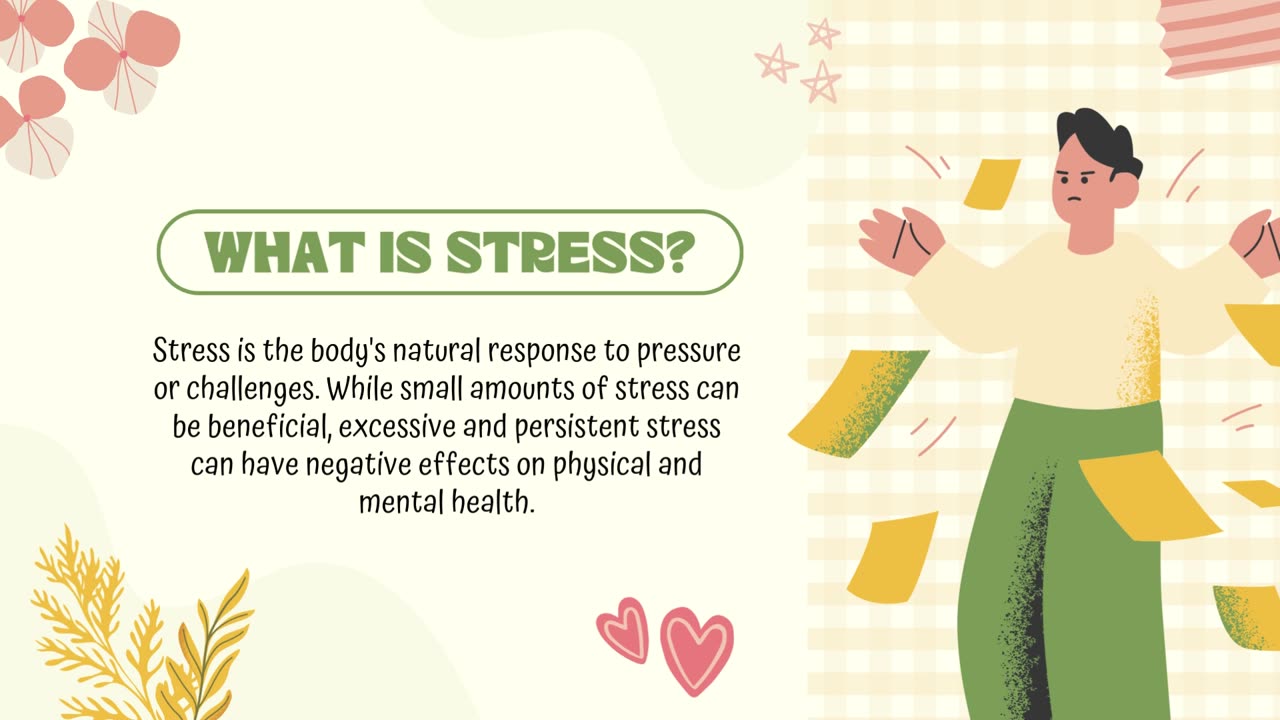 WHAT IS STRESS?

Stress is the body's natural response to pressure or challenges. While small amounts of stress can be beneficial, excessive and persistent stress can have negative effects on physical and mental health.